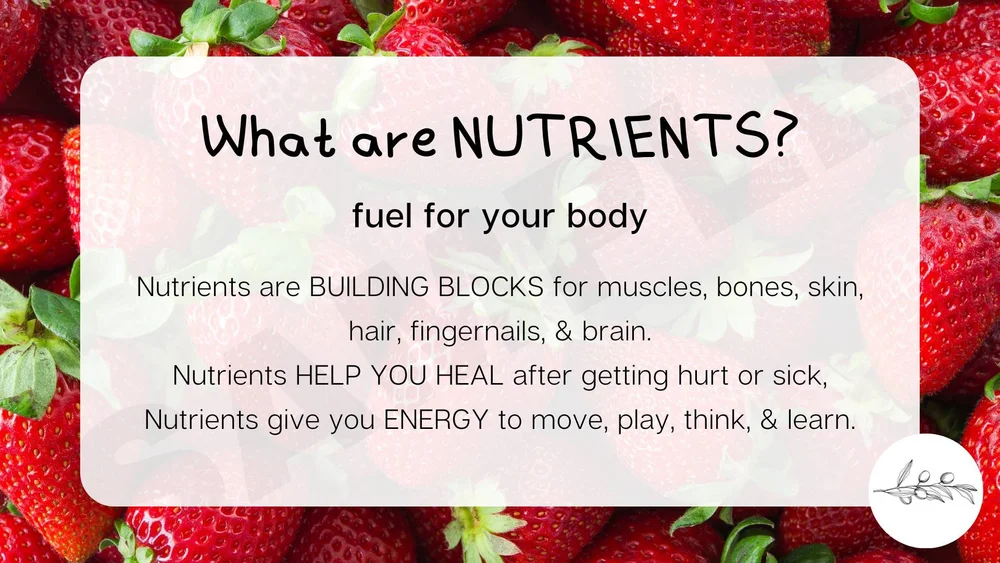 What are NUTRIENTS?

fuel for your body

Nutrients are BUILDING BLOCKS for muscles, bones, skin, hair, fingernails, & brain.
Nutrients HELP YOU HEAL after getting hurt or sick,
Nutrients give you ENERGY to move, play, think, & learn.